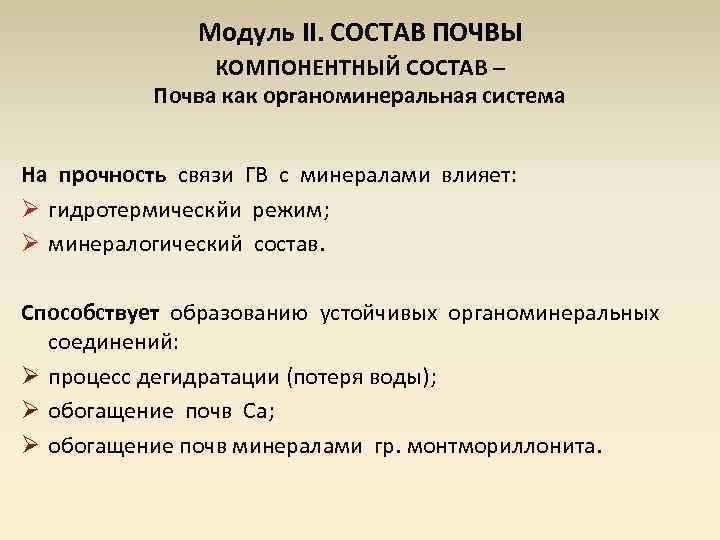 Модуль II. СОСТАВ ПОЧВЫ
КОМПОНЕНТНЫЙ СОСТАВ –
Почва как органоминеральная система

На прочность связи ГВ с минералами влияет:
➢ гидротермическйи режим;
➢ минералогический состав.

Способствует образованию устойчивых органоминеральных соединений:
➢ процесс дегидратации (потеря воды);
➢ обогащение почв Са;
➢ обогащение почв минералами гр. монтмориллонита.